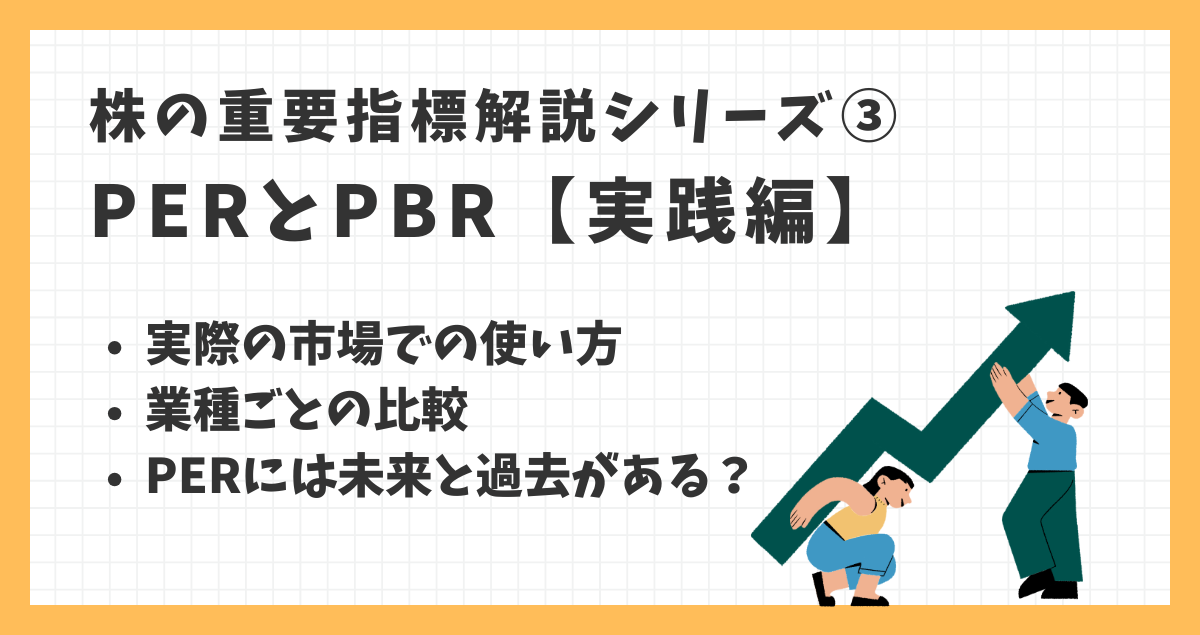 株の重要指標解説シリーズ③
ＰＥＲとＰＢＲ【実践編】

• 実際の市場での使い方
• 業種ごとの比較
• PERには未来と過去がある？